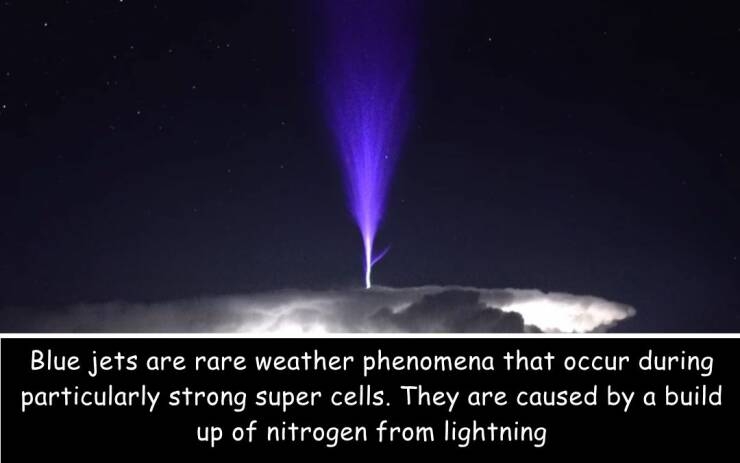 Blue jets are rare weather phenomena that occur during particularly strong super cells. They are caused by a build up of nitrogen from lightning